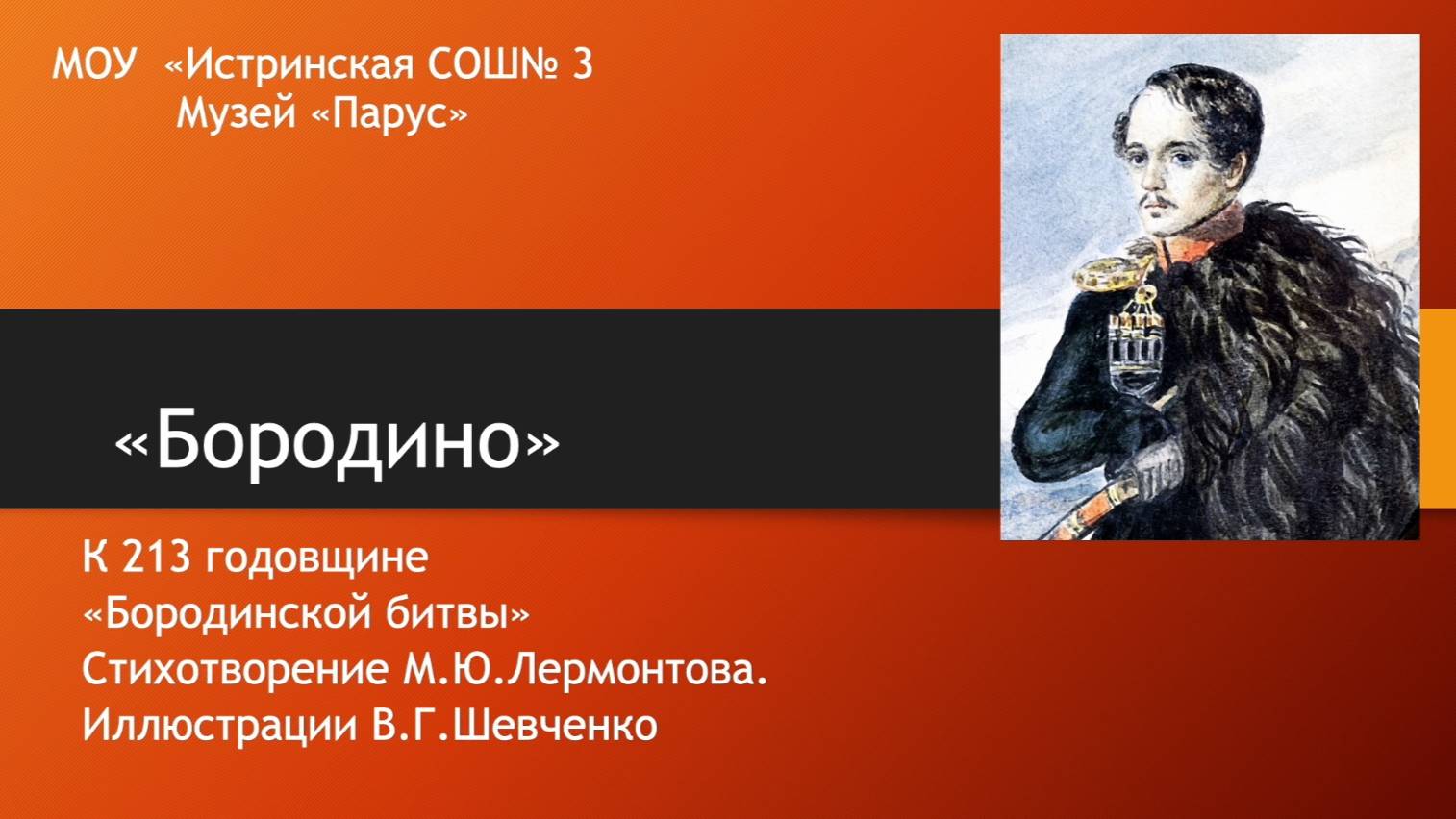 МОУ «Истринская СОШ№ 3
Музей «Парус»

«Бородино»

К 213 годовщине
«Бородинской битвы»
Стихотворение М.Ю.Лермонтова.
Иллюстрации В.Г.Шевченко